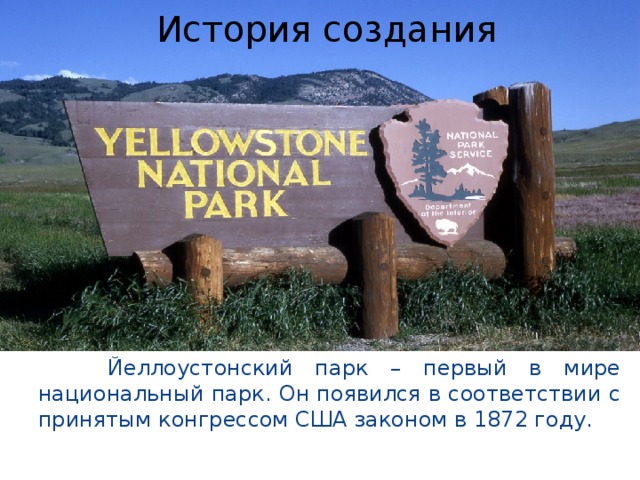 История создания

YELLOWSTONE NATIONAL PARK

NATIONAL PARK SERVICE

Department of the Interior

Йеллоустонский парк – первый в мире национальный парк. Он появился в соответствии с принятым конгрессом США законом в 1872 году.